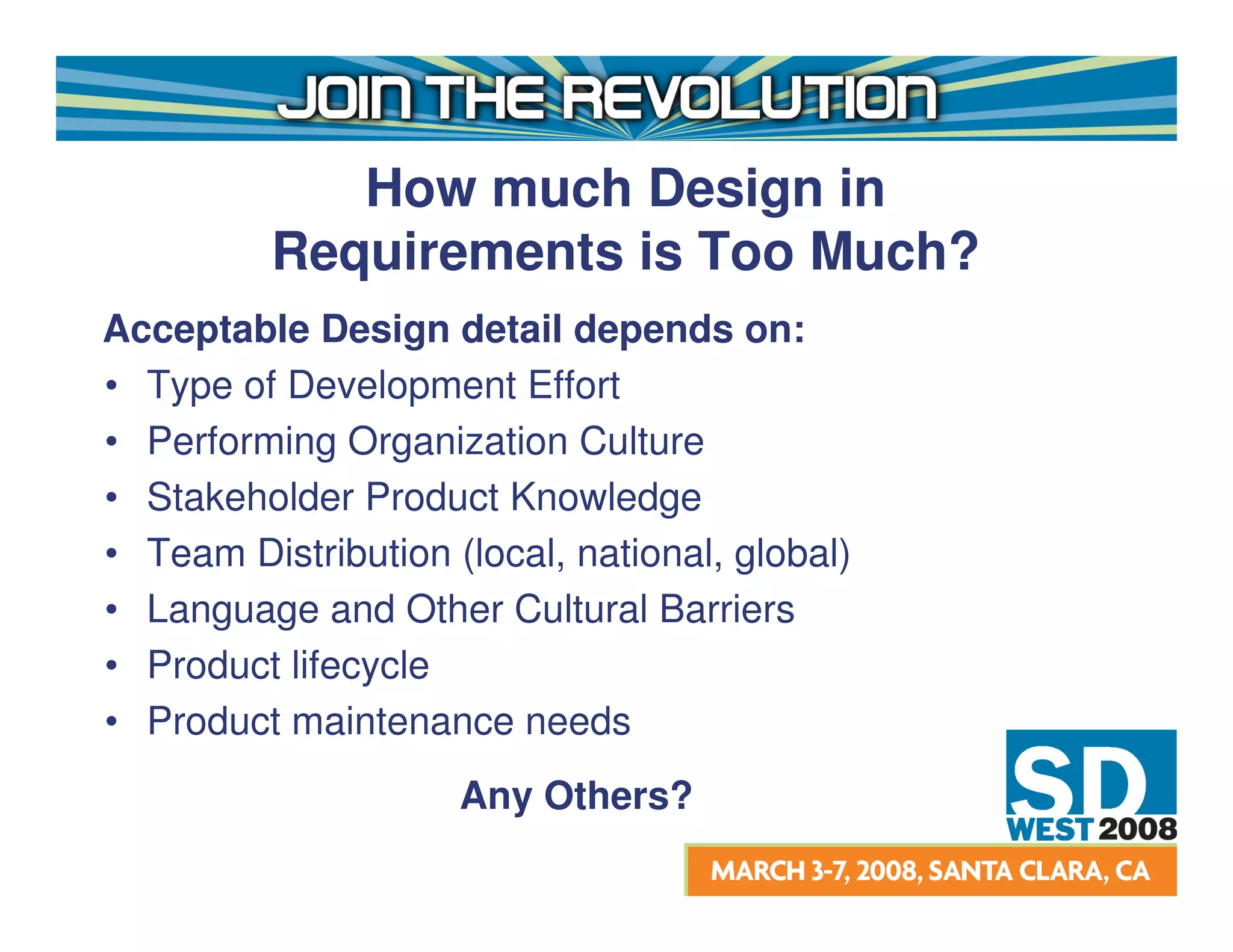 JOIN THE REVOLUTION

How much Design in Requirements is Too Much?

Acceptable Design detail depends on:
• Type of Development Effort
• Performing Organization Culture
• Stakeholder Product Knowledge
• Team Distribution (local, national, global)
• Language and Other Cultural Barriers
• Product lifecycle
• Product maintenance needs

Any Others?

SD WEST 2008
MARCH 3-7, 2008, SANTA CLARA, CA